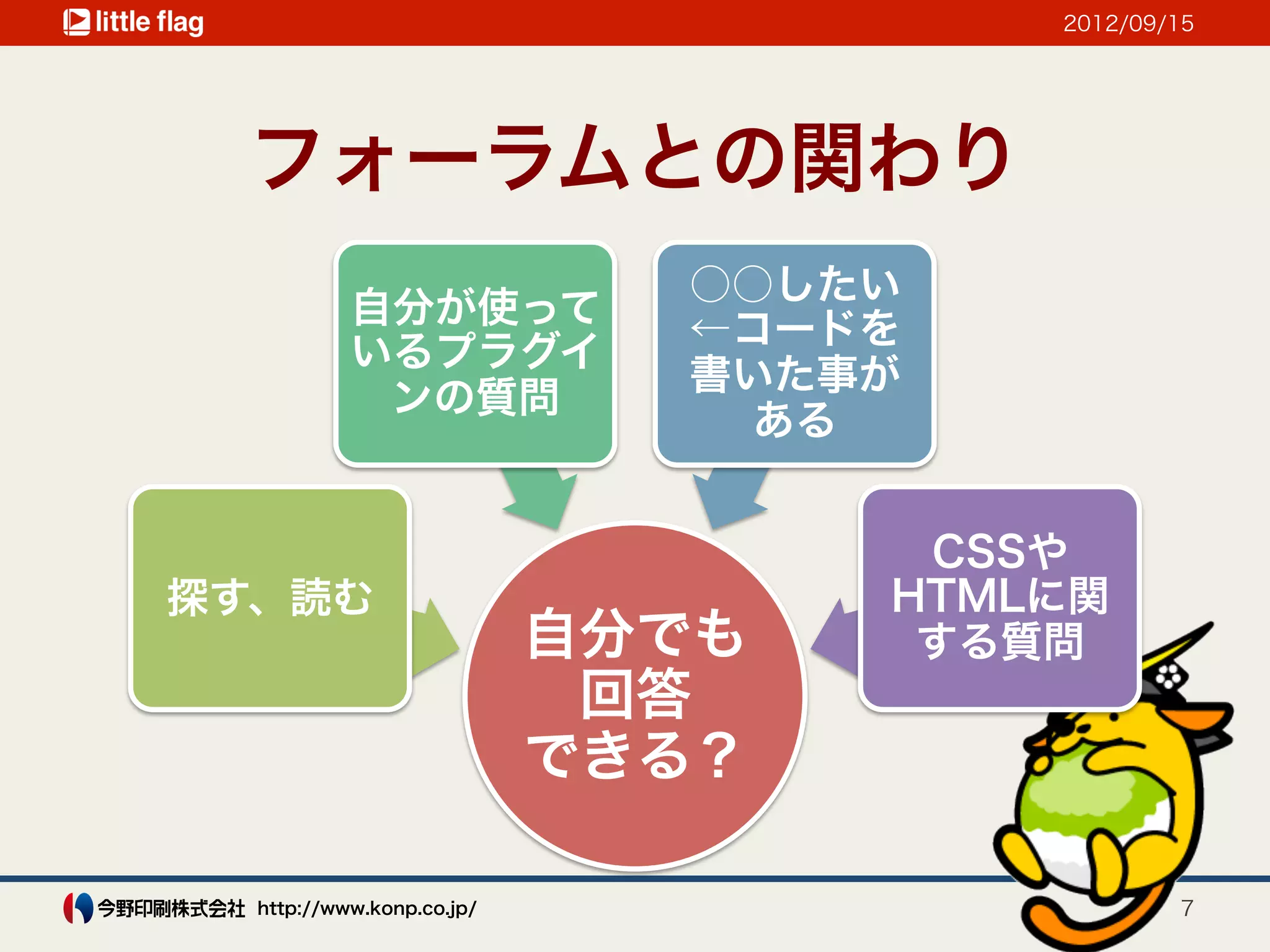 little flag

2012/09/15

フォーラムとの関わり

自分が使っているプラグインの質問

○○したい←コードを書いた事がある

探す、読む

自分でも回答できる？

CSSやHTMLに関する質問

今野印刷株式会社 http://www.konp.co.jp/

7